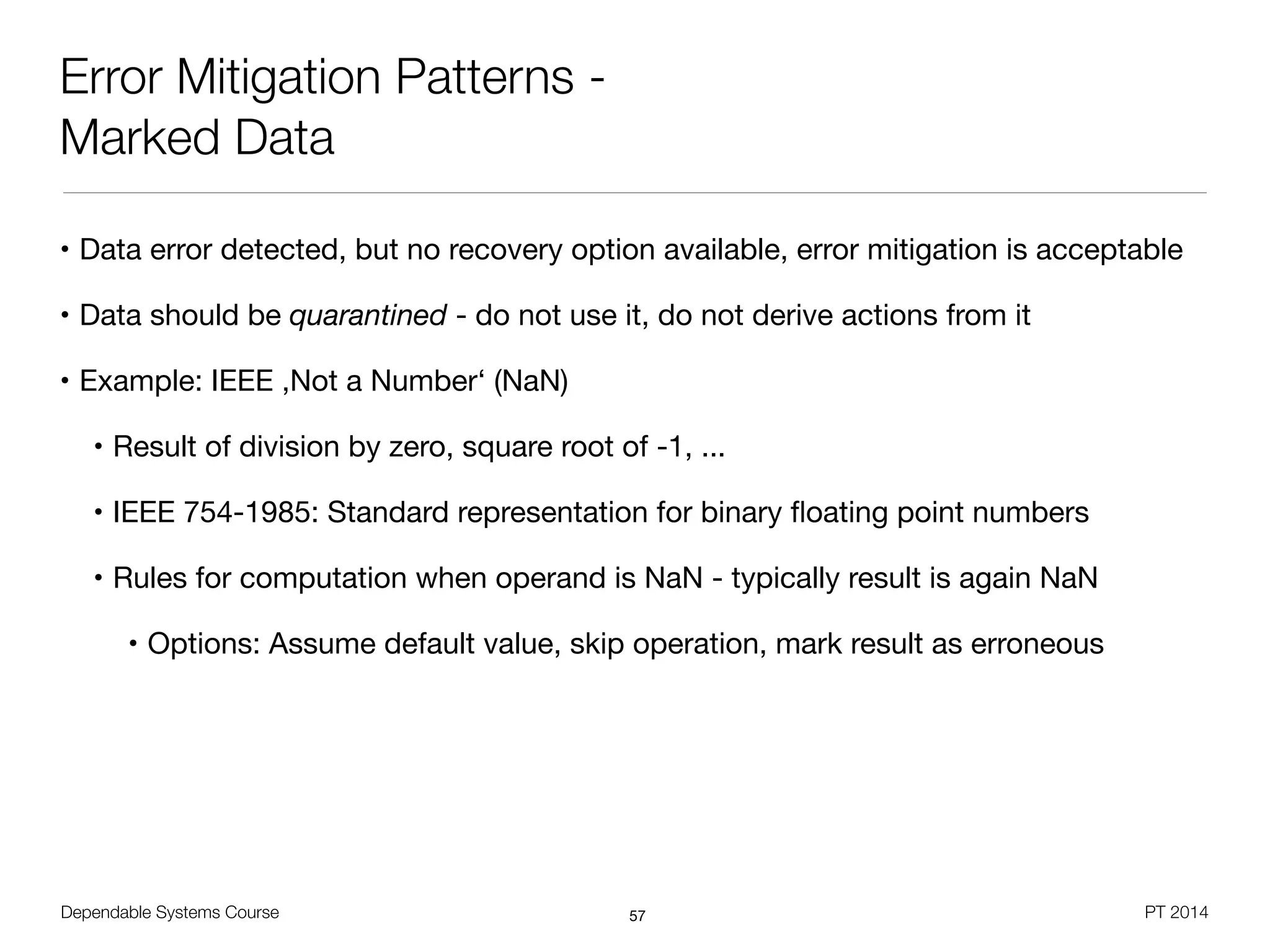 Error Mitigation Patterns - Marked Data

• Data error detected, but no recovery option available, error mitigation is acceptable

• Data should be quarantined - do not use it, do not derive actions from it

• Example: IEEE ‚Not a Number‘ (NaN)

• Result of division by zero, square root of -1, ...

• IEEE 754-1985: Standard representation for binary floating point numbers

• Rules for computation when operand is NaN - typically result is again NaN

• Options: Assume default value, skip operation, mark result as erroneous

Dependable Systems Course 57 PT 2014